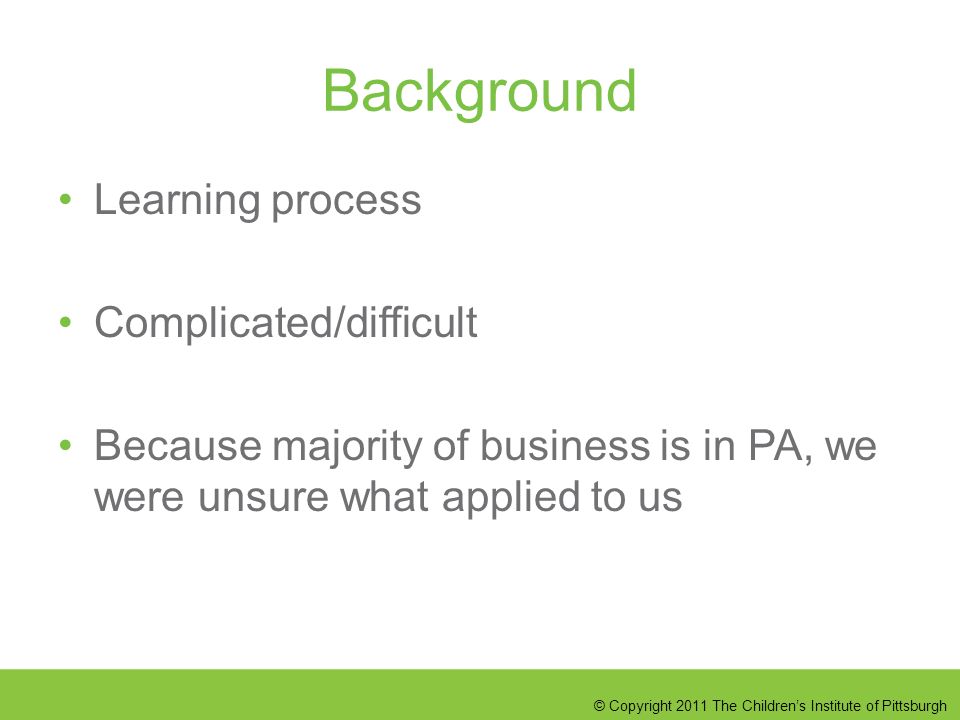 Background

• Learning process

• Complicated/difficult

• Because majority of business is in PA, we were unsure what applied to us

© Copyright 2011 The Children's Institute of Pittsburgh